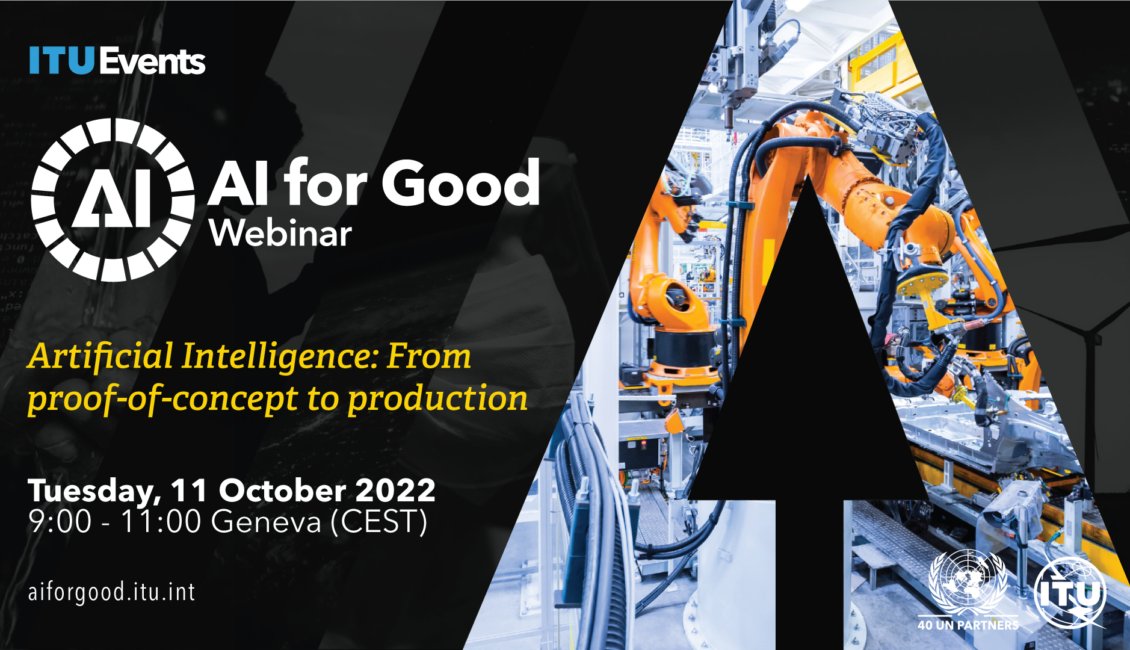 ITU Events

AI

AI for Good
Webinar

Artificial Intelligence: From proof-of-concept to production

Tuesday, 11 October 2022
9:00 - 11:00 Geneva (CEST)

aiforgood.itu.int

40 UN PARTNERS

ITU